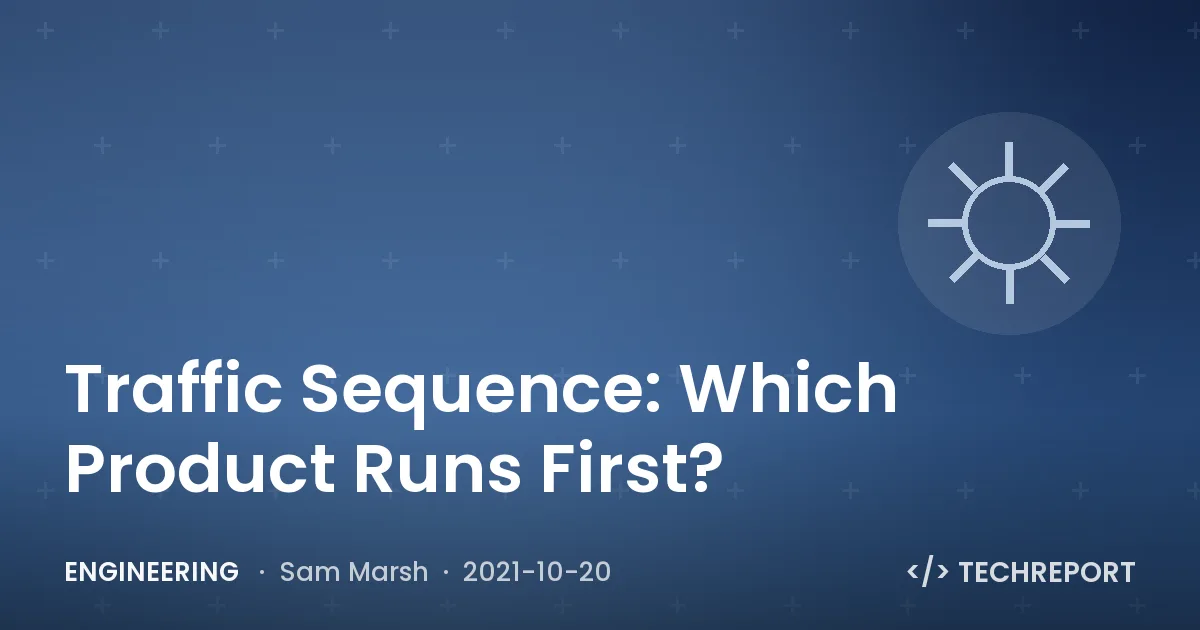 Traffic Sequence: Which Product Runs First?

ENGINEERING · Sam Marsh · 2021-10-20

</> TECHREPORT